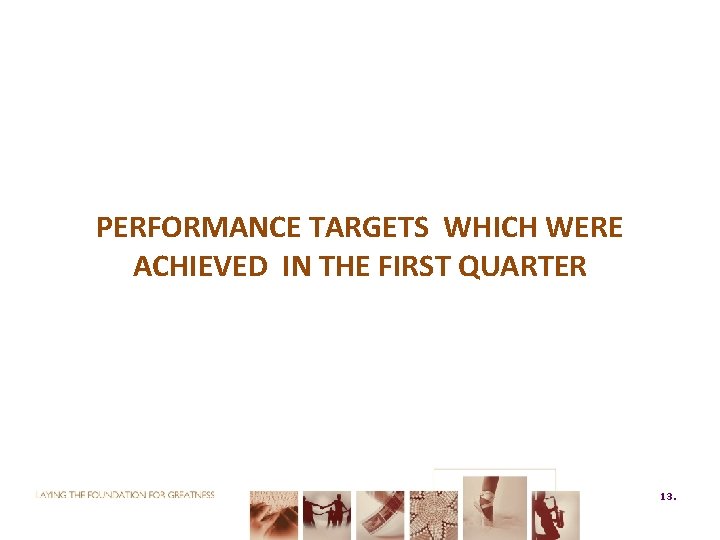 PERFORMANCE TARGETS WHICH WERE ACHIEVED IN THE FIRST QUARTER

LAYING THE FOUNDATION FOR GREATNESS

13.